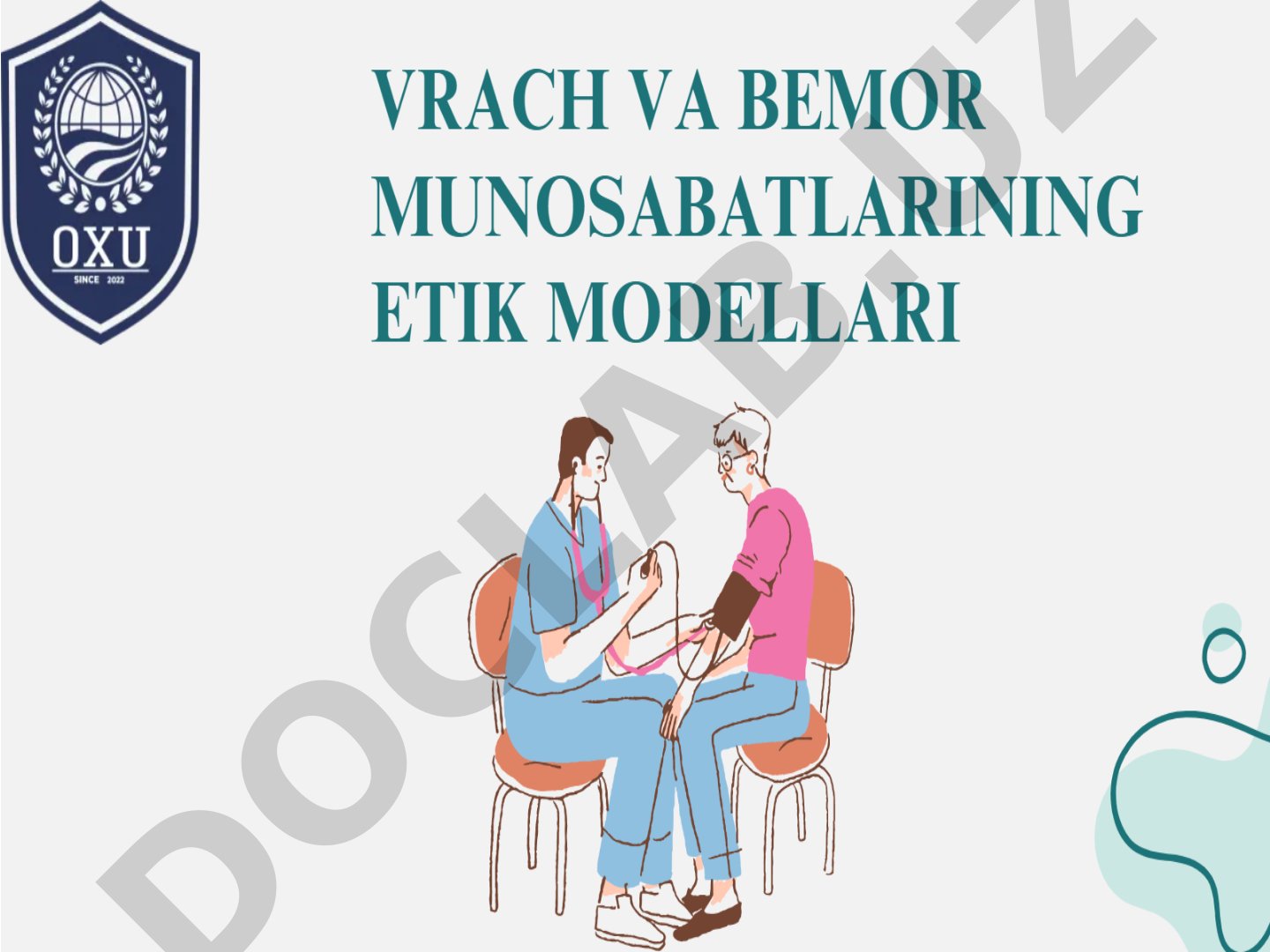 OXU
SINCE 2022

VRACH VA BEMOR MUNOSABATLARINING ETIK MODELLARI

DOCLAB.UZ